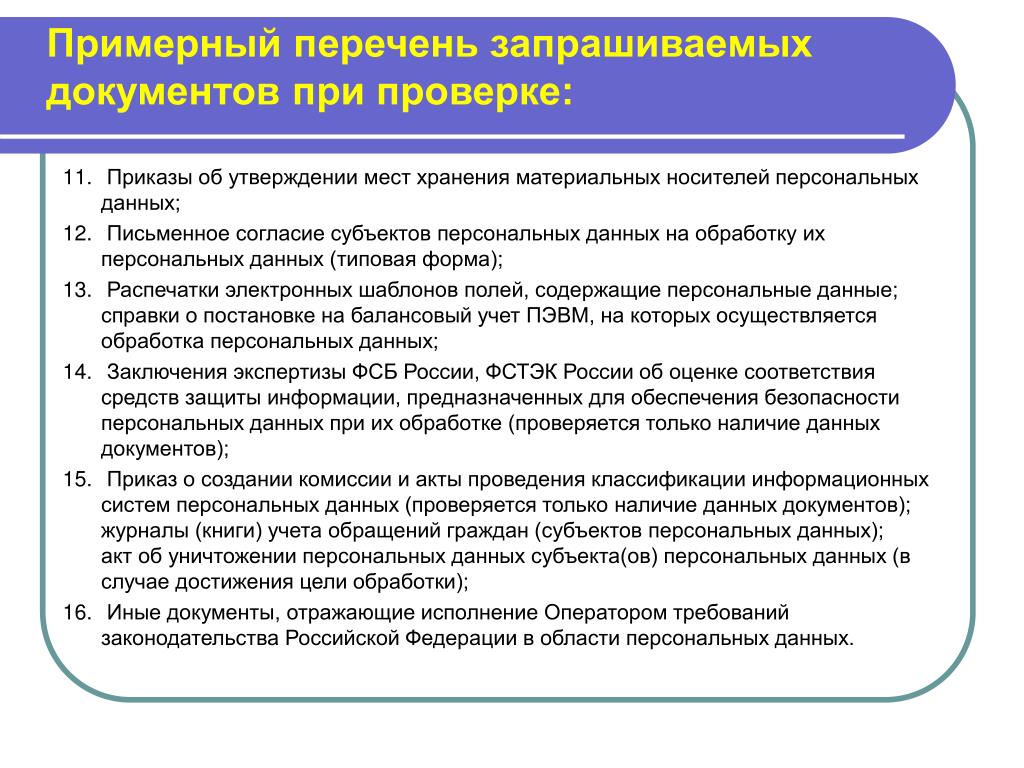 Примерный перечень запрашиваемых документов при проверке:

11. Приказы об утверждении мест хранения материальных носителей персональных данных;

12. Письменное согласие субъектов персональных данных на обработку их персональных данных (типовая форма);

13. Распечатки электронных шаблонов полей, содержащие персональные данные; справки о постановке на балансовый учет ПЭВМ, на которых осуществляется обработка персональных данных;

14. Заключения экспертизы ФСБ России, ФСТЭК России об оценке соответствия средств защиты информации, предназначенных для обеспечения безопасности персональных данных при их обработке (проверяется только наличие данных документов);

15. Приказ о создании комиссии и акты проведения классификации информационных систем персональных данных (проверяется только наличие данных документов); журналы (книги) учета обращений граждан (субъектов персональных данных); акт об уничтожении персональных данных субъекта(ов) персональных данных (в случае достижения цели обработки);

16. Иные документы, отражающие исполнение Оператором требований законодательства Российской Федерации в области персональных данных.